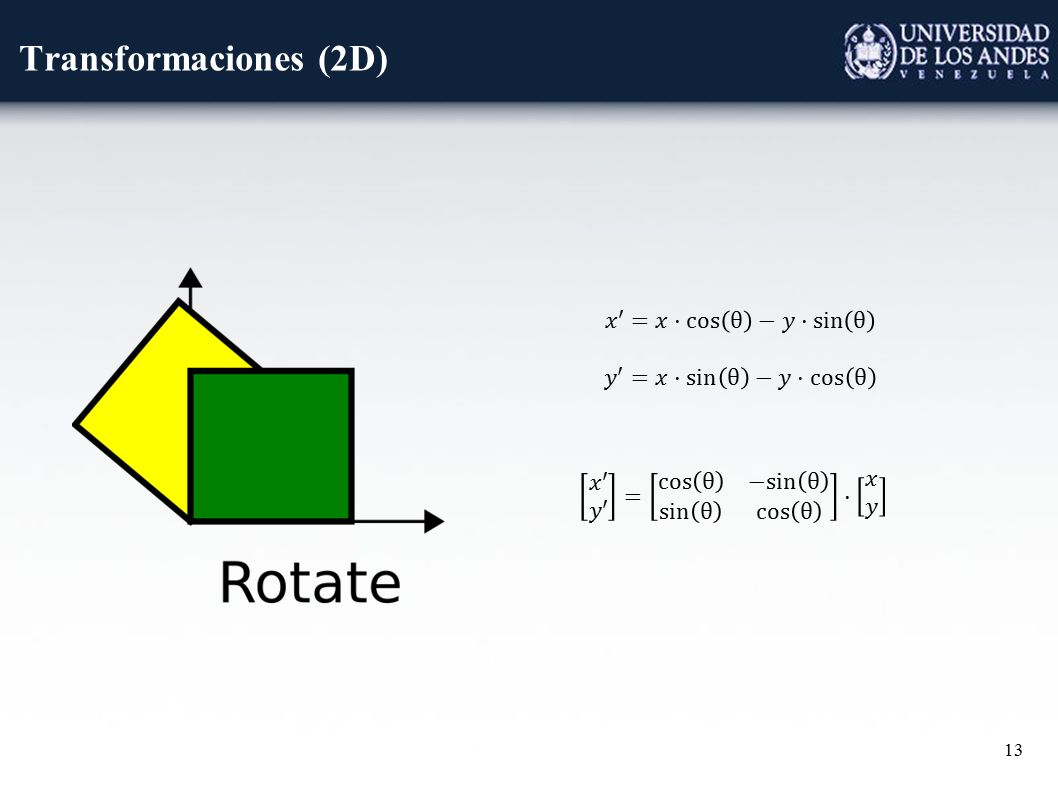 Transformaciones (2D)

UNIVERSIDAD DE LOS ANDES
VENEZUELA

Rotate

$x' = x \cdot \cos(\theta) - y \cdot \sin(\theta)$

$y' = x \cdot \sin(\theta) - y \cdot \cos(\theta)$

$\begin{bmatrix} x' \\ y' \end{bmatrix} = \begin{bmatrix} \cos(\theta) & -\sin(\theta) \\ \sin(\theta) & \cos(\theta) \end{bmatrix} \cdot \begin{bmatrix} x \\ y \end{bmatrix}$

13